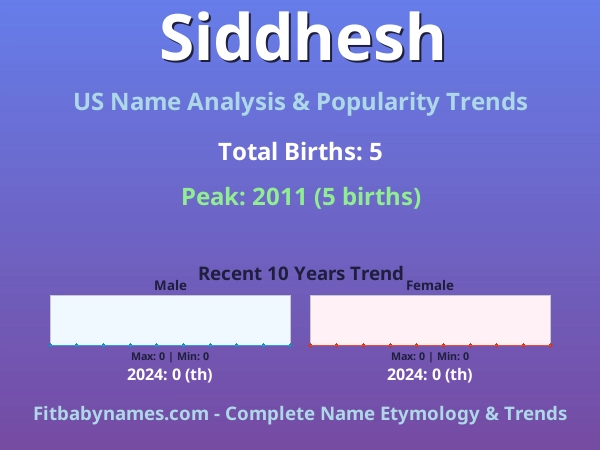 Siddhesh

US Name Analysis & Popularity Trends

Total Births: 5

Peak: 2011 (5 births)

Recent 10 Years Trend

Male

Max: 0 | Min: 0

2024: 0 (th)

Female

Max: 0 | Min: 0

2024: 0 (th)

Fitbabynames.com - Complete Name Etymology & Trends